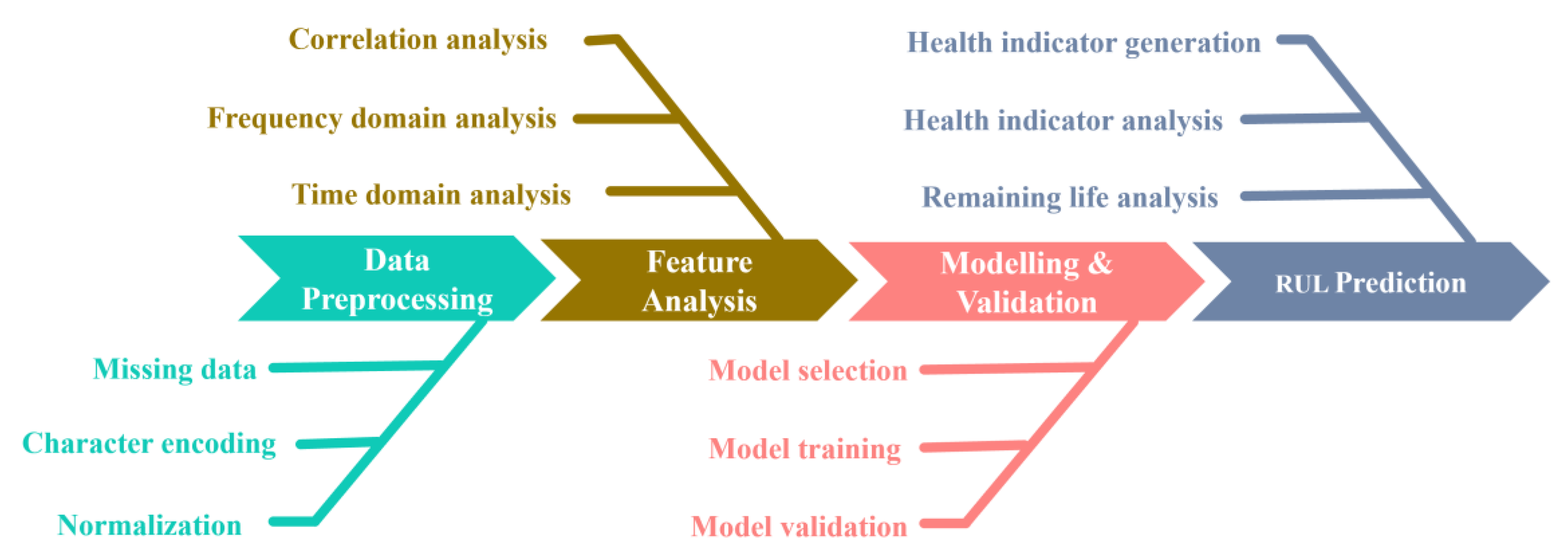 Correlation analysis
Frequency domain analysis
Time domain analysis

Health indicator generation
Health indicator analysis
Remaining life analysis

Data Preprocessing

Feature Analysis

Modelling & Validation

RUL Prediction

Missing data
Character encoding
Normalization

Model selection
Model training
Model validation